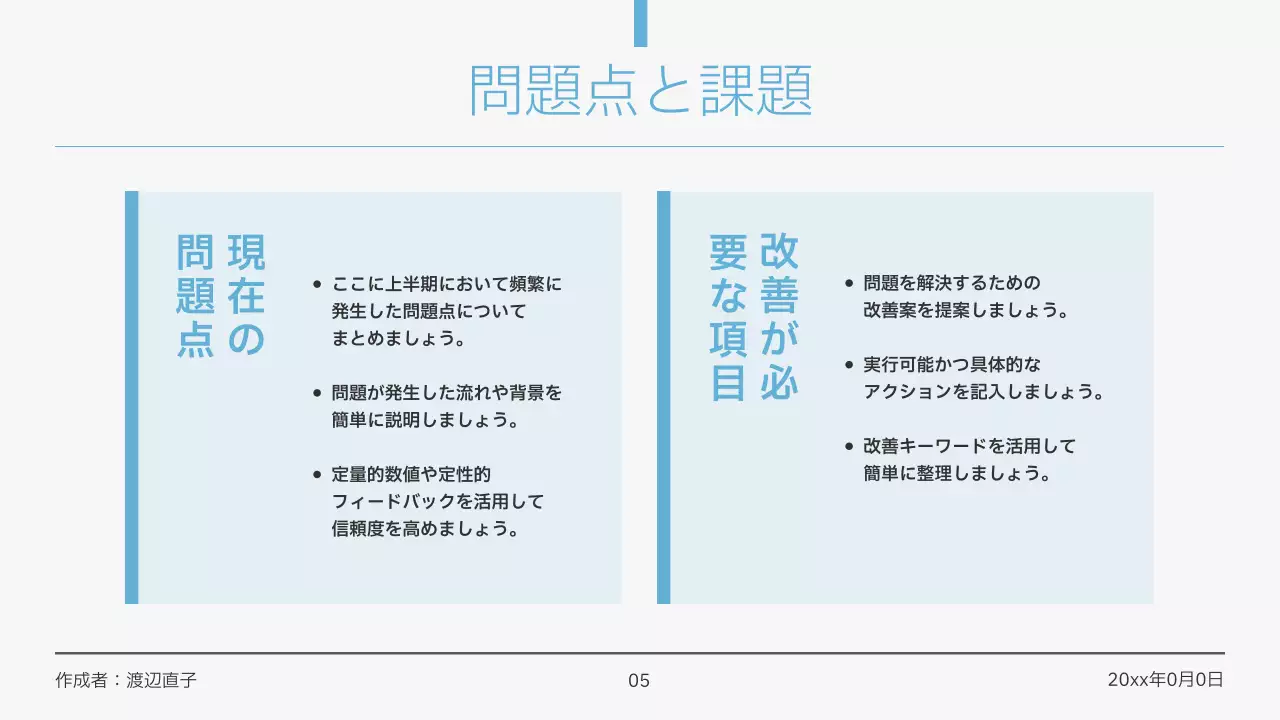 問題点と課題

現在の問題点

• ここに上半期において頻繁に発生した問題点についてまとめましょう。

• 問題が発生した流れや背景を簡単に説明しましょう。

• 定量的数値や定性的フィードバックを活用して信頼度を高めましょう。

改善が必要な項目

• 問題を解決するための改善案を提案しましょう。

• 実行可能かつ具体的なアクションを記入しましょう。

• 改善キーワードを活用して簡単に整理しましょう。

作成者：渡辺直子

05

20xx年0月0日